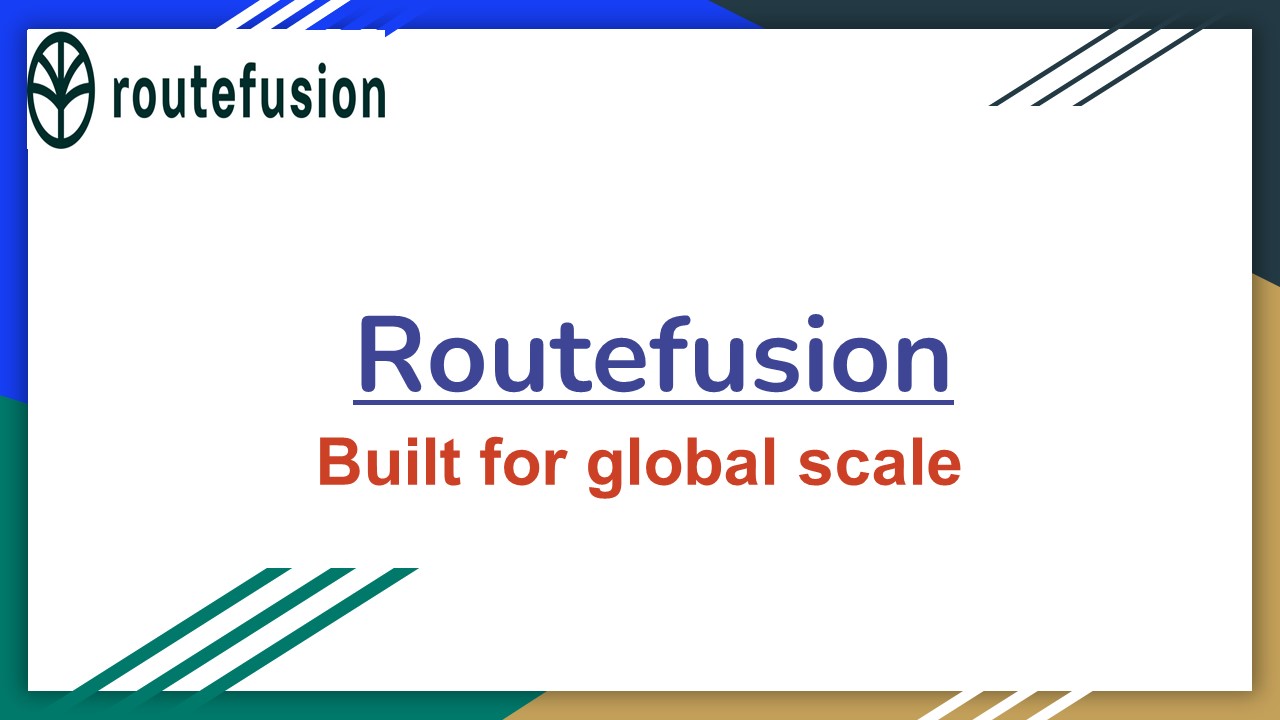 routefusion

Routefusion

Built for global scale